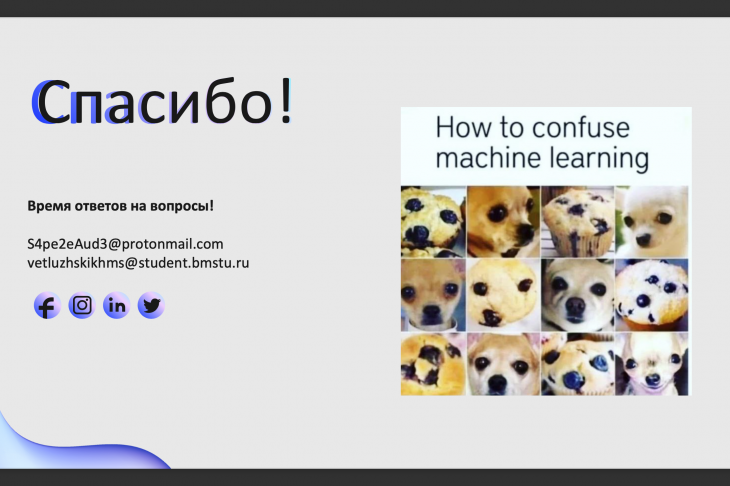 Спасибо!

Время ответов на вопросы!

S4pe2eAud3@protonmail.com
vetluzhskikhms@student.bmstu.ru

How to confuse machine learning